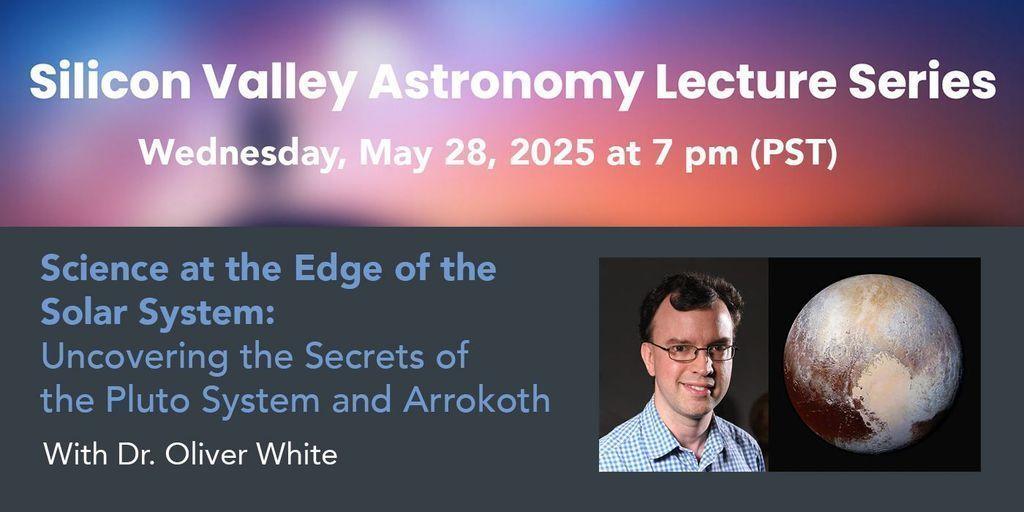 Silicon Valley Astronomy Lecture Series

Wednesday, May 28, 2025 at 7 pm (PST)

Science at the Edge of the Solar System:
Uncovering the Secrets of the Pluto System and Arrokoth

With Dr. Oliver White